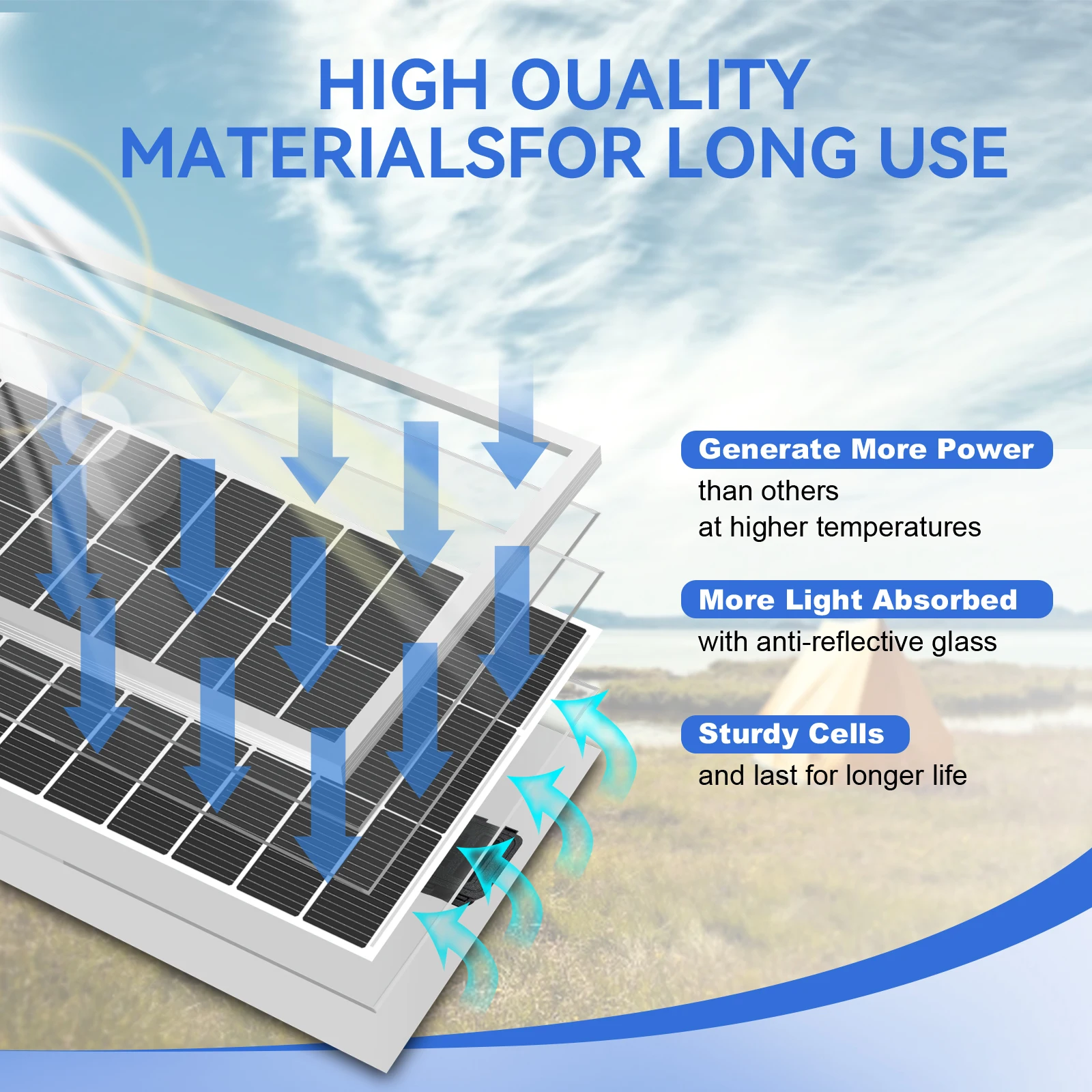 HIGH OUALITY MATERIALSFOR LONG USE

Generate More Power
than others
at higher temperatures

More Light Absorbed
with anti-reflective glass

Sturdy Cells
and last for longer life